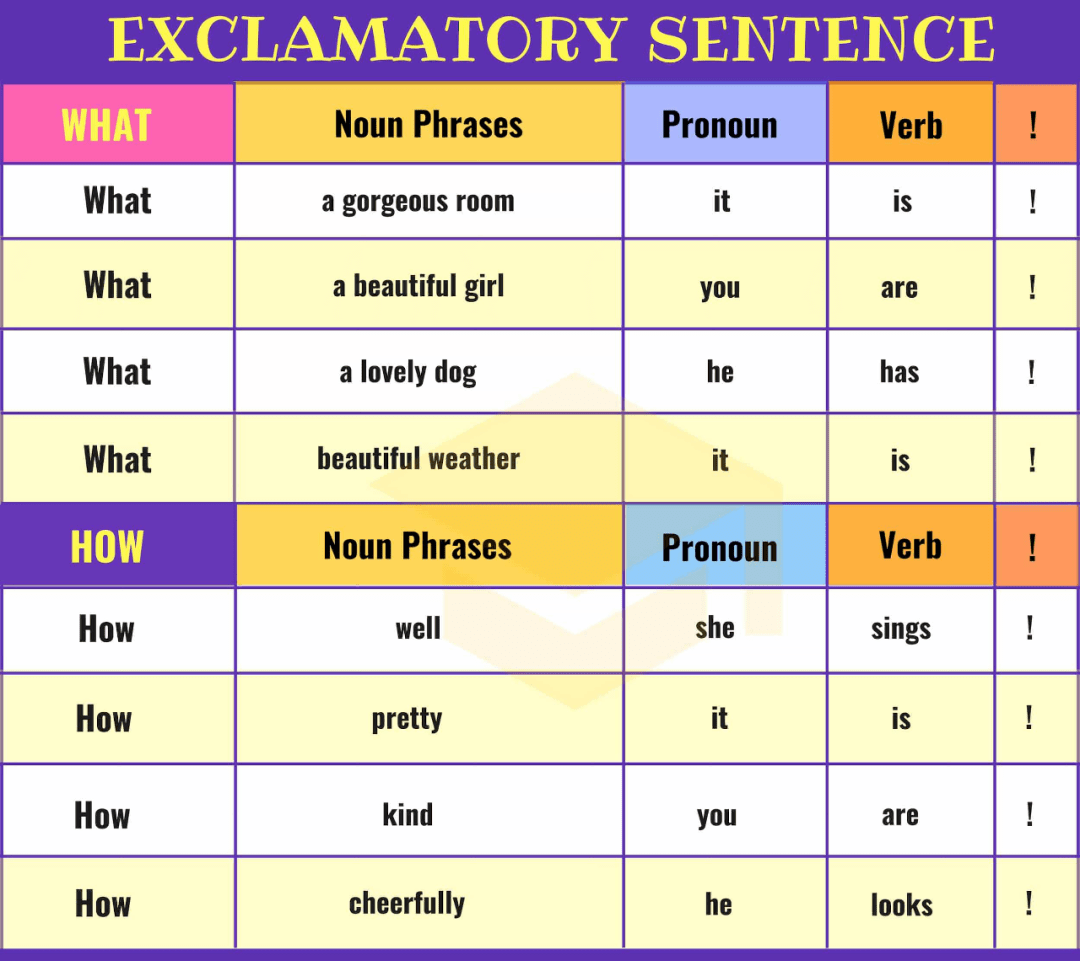 EXCLAMATORY SENTENCE

| WHAT | Noun Phrases | Pronoun | Verb | ! |
|---|---|---|---|---|
| What | a gorgeous room | it | is | ! |
| What | a beautiful girl | you | are | ! |
| What | a lovely dog | he | has | ! |
| What | beautiful weather | it | is | ! |
| HOW | Noun Phrases | Pronoun | Verb | ! |
| How | well | she | sings | ! |
| How | pretty | it | is | ! |
| How | kind | you | are | ! |
| How | cheerfully | he | looks | ! |